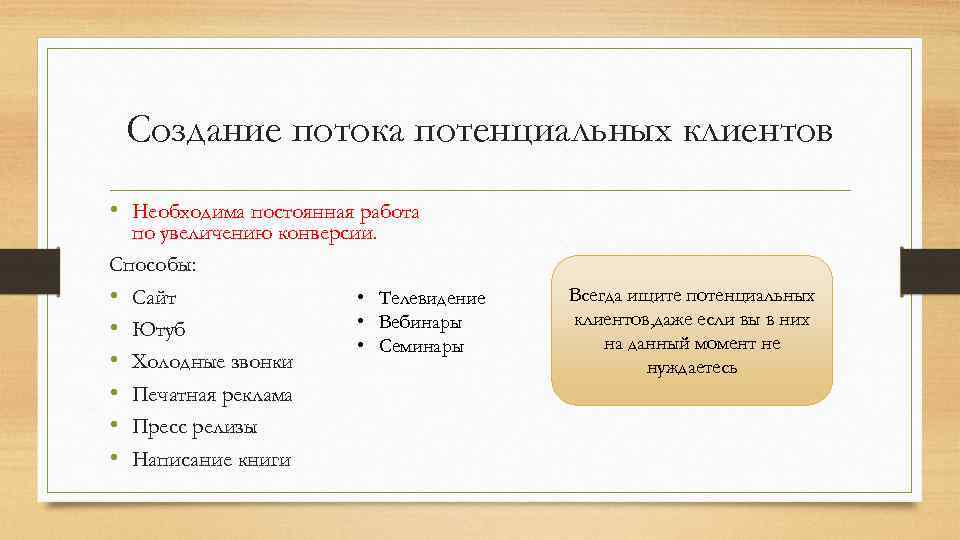 Создание потока потенциальных клиентов

• Необходима постоянная работа по увеличению конверсии.

Способы:

• Сайт
• Ютуб
• Холодные звонки
• Печатная реклама
• Пресс релизы
• Написание книги

• Телевидение
• Вебинары
• Семинары

Всегда ищите потенциальных клиентов,даже если вы в них на данный момент не нуждаетесь